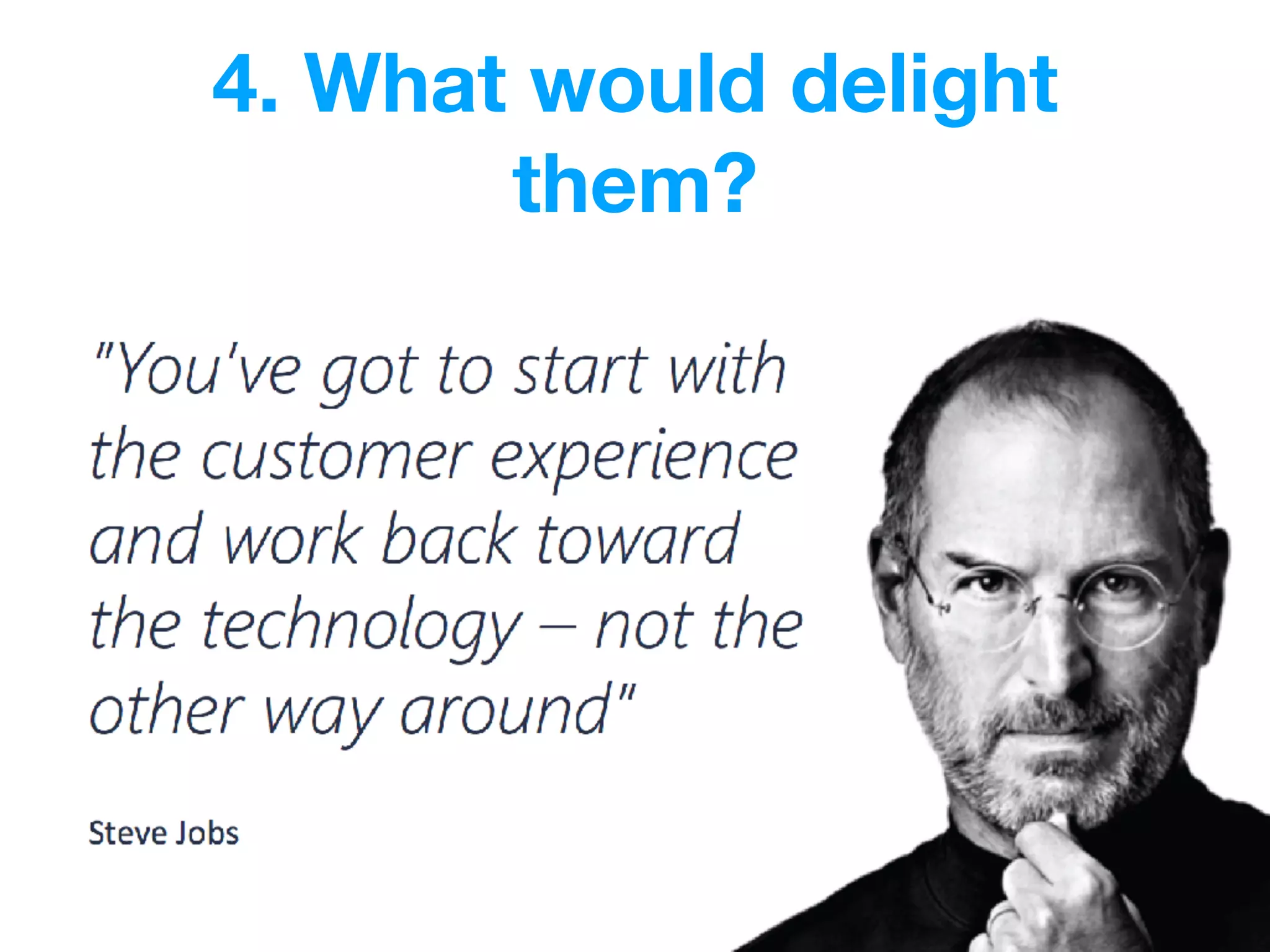 4. What would delight them?

"You've got to start with the customer experience and work back toward the technology – not the other way around"

Steve Jobs